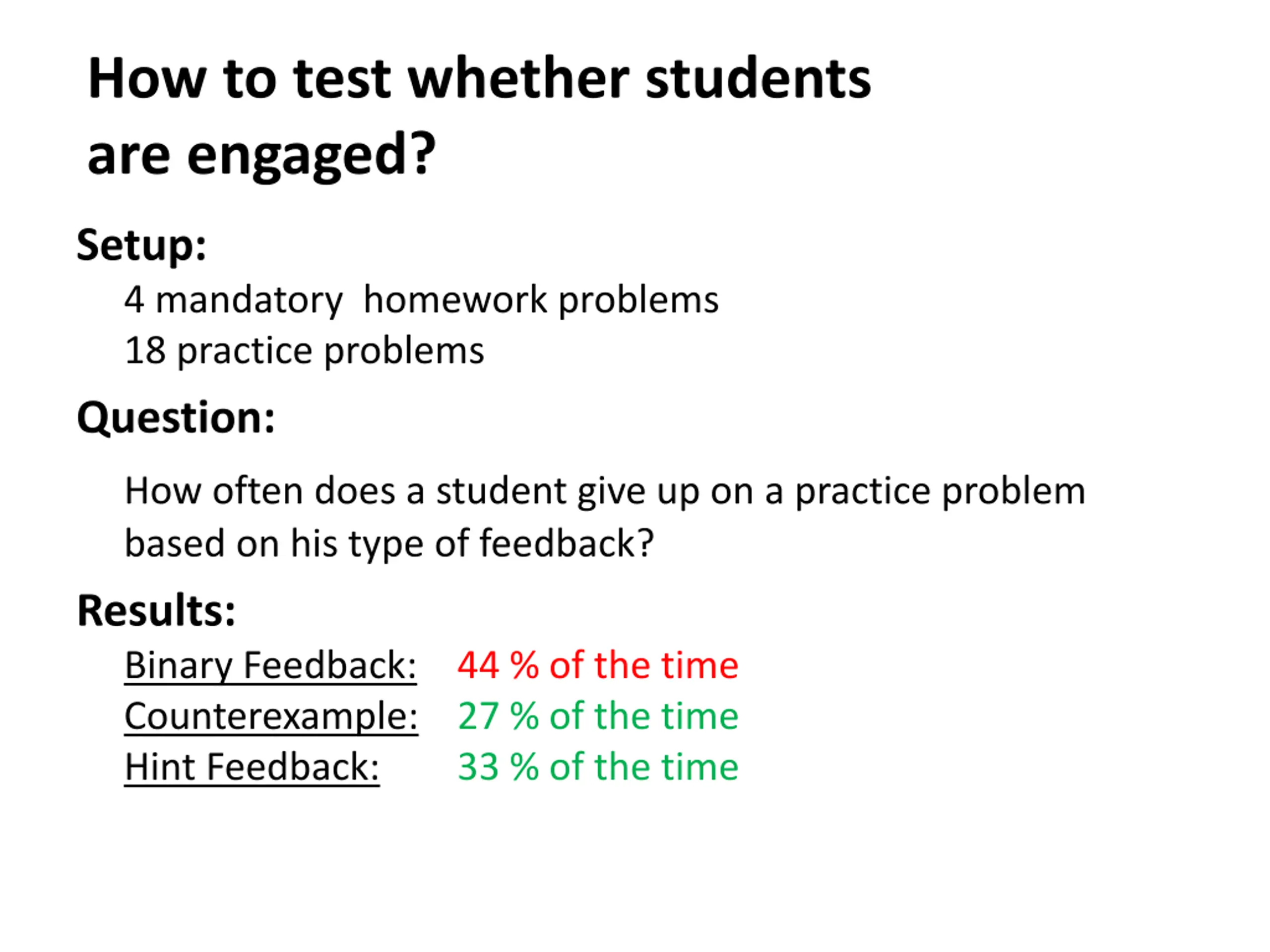 How to test whether students are engaged?

Setup:

4 mandatory  homework problems
18 practice problems

Question:

How often does a student give up on a practice problem based on his type of feedback?

Results:

Binary Feedback: 44 % of the time
Counterexample: 27 % of the time
Hint Feedback: 33 % of the time